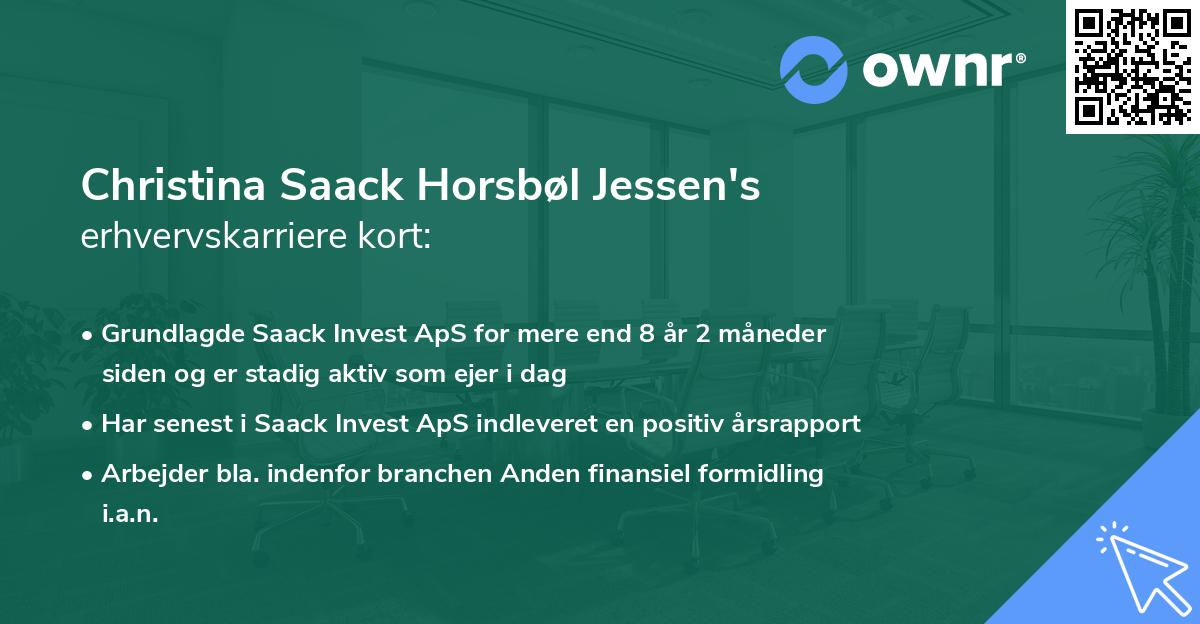 ownr®

Christina Saack Horsbøl Jessen's erhvervskarriere kort:

• Grundlagde Saack Invest ApS for mere end 8 år 2 måneder siden og er stadig aktiv som ejer i dag

• Har senest i Saack Invest ApS indleveret en positiv årsrapport

• Arbejder bla. indenfor branchen Anden finansiel formidling i.a.n.